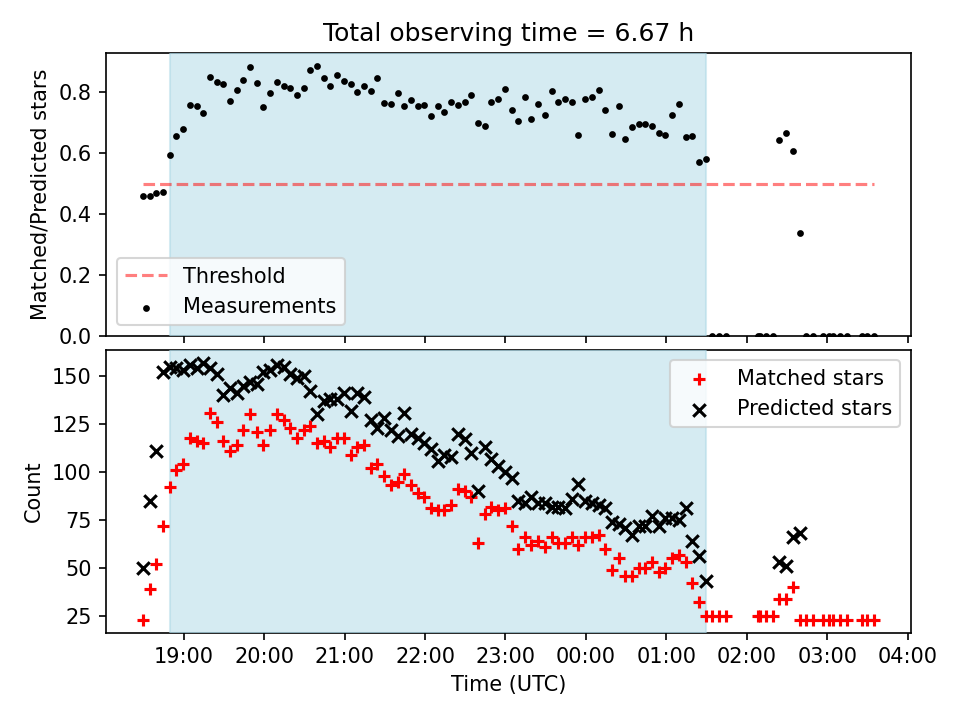 Total observing time = 6.67 h

Matched/Predicted stars

0.8
0.6
0.4
0.2
0.0

Threshold
Measurements

Count

150
125
100
75
50
25

Matched stars
Predicted stars

19:00 20:00 21:00 22:00 23:00 00:00 01:00 02:00 03:00 04:00

Time (UTC)